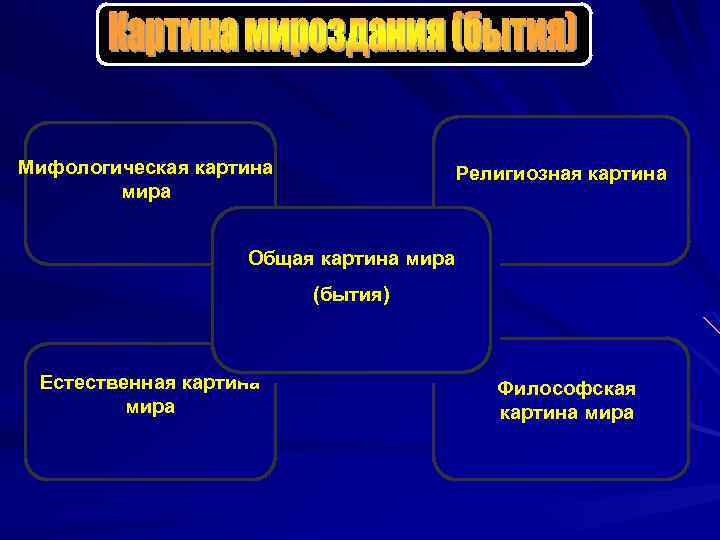 Картина мироздания (бытия)

Мифологическая картина мира

Религиозная картина

Общая картина мира (бытия)

Естественная картина мира

Философская картина мира